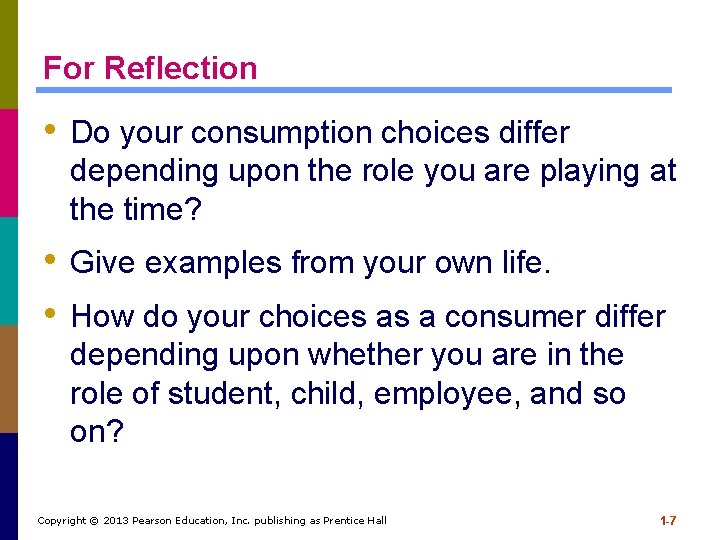 For Reflection

• Do your consumption choices differ depending upon the role you are playing at the time?

• Give examples from your own life.

• How do your choices as a consumer differ depending upon whether you are in the role of student, child, employee, and so on?

Copyright © 2013 Pearson Education, Inc. publishing as Prentice Hall

1-7